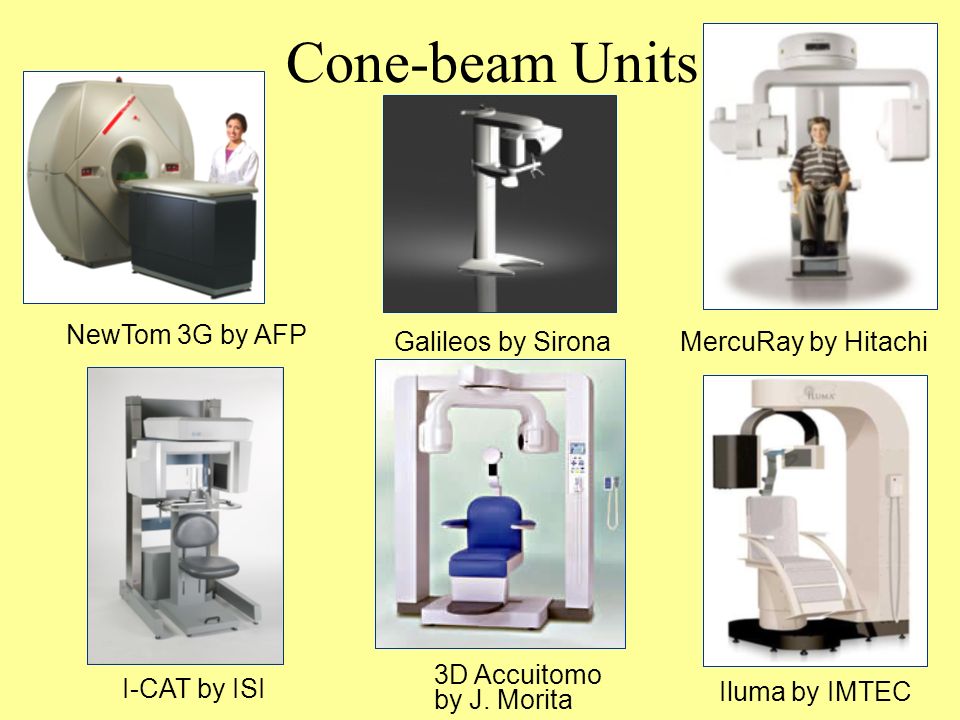 Cone-beam Units

NewTom 3G by AFP

Galileos by Sirona

MercuRay by Hitachi

ILUMA

I-CAT by ISI

3D Accuitomo by J. Morita

Iluma by IMTEC